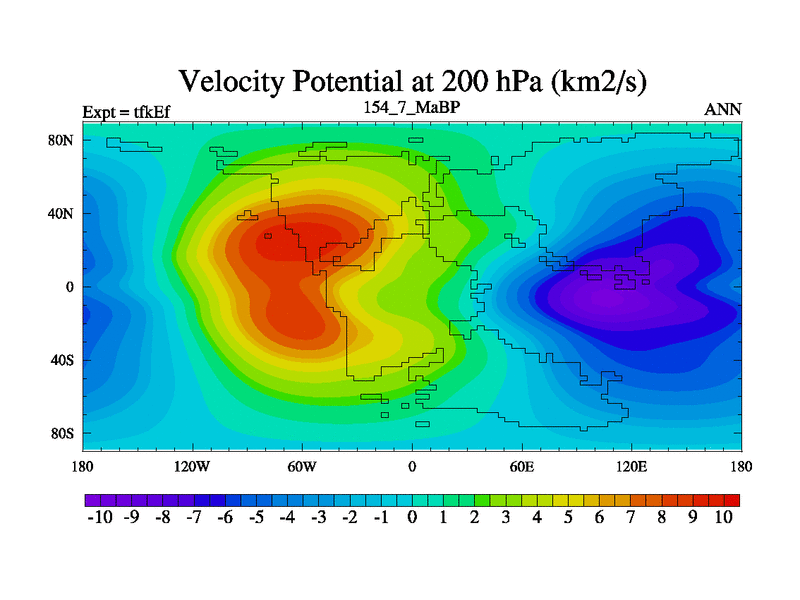 Velocity Potential at 200 hPa (km2/s)

Expt = tfkEf
154_7_MaBP
ANN

80N
40N
0
40S
80S

180
120W
60W
0
60E
120E
180

-10 -9 -8 -7 -6 -5 -4 -3 -2 -1 0 1 2 3 4 5 6 7 8 9 10